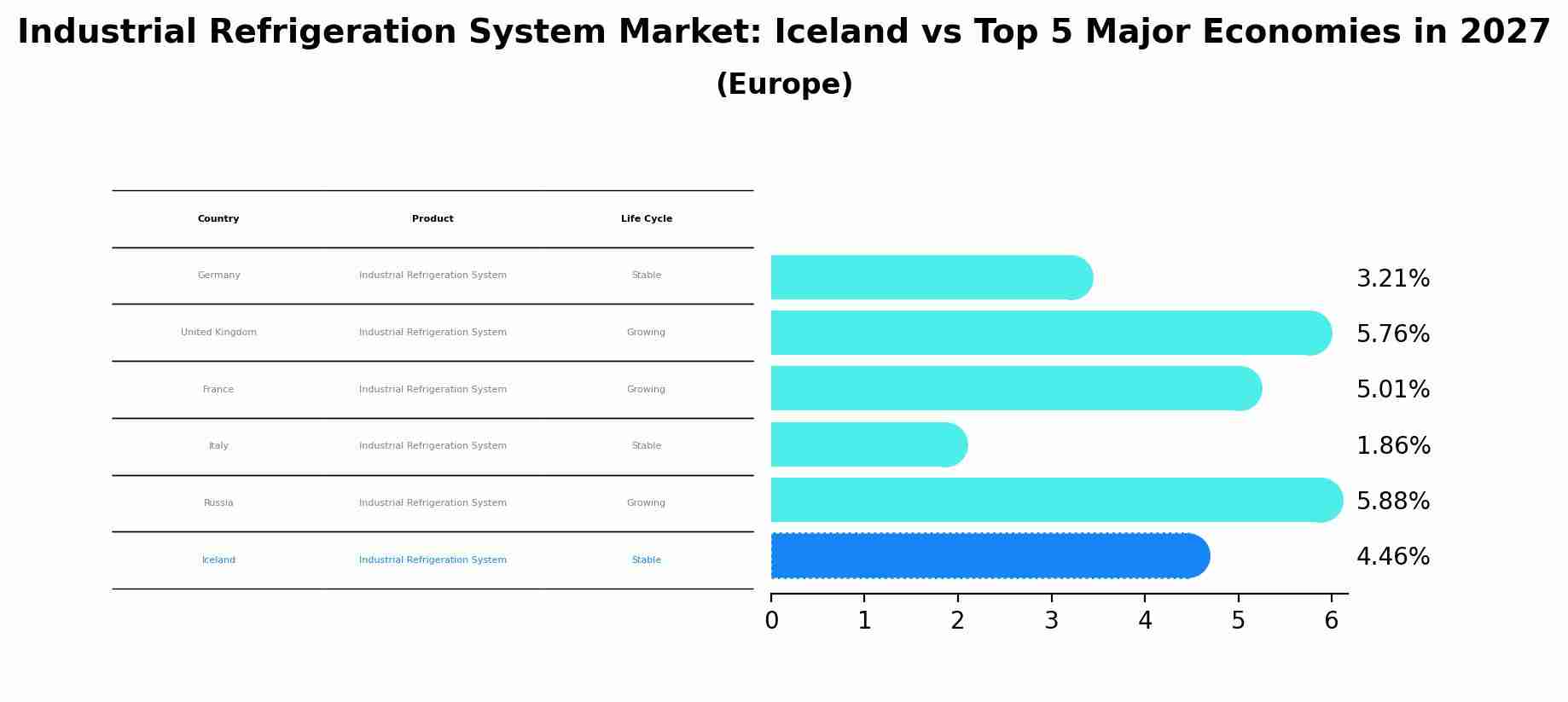 Industrial Refrigeration System Market: Iceland vs Top 5 Major Economies in 2027
(Europe)

| Country | Product | Life Cycle |
|---|---|---|
| Germany | Industrial Refrigeration System | Stable |
| United Kingdom | Industrial Refrigeration System | Growing |
| France | Industrial Refrigeration System | Growing |
| Italy | Industrial Refrigeration System | Stable |
| Russia | Industrial Refrigeration System | Growing |
| Iceland | Industrial Refrigeration System | Stable |

3.21%
5.76%
5.01%
1.86%
5.88%
4.46%

0 1 2 3 4 5 6